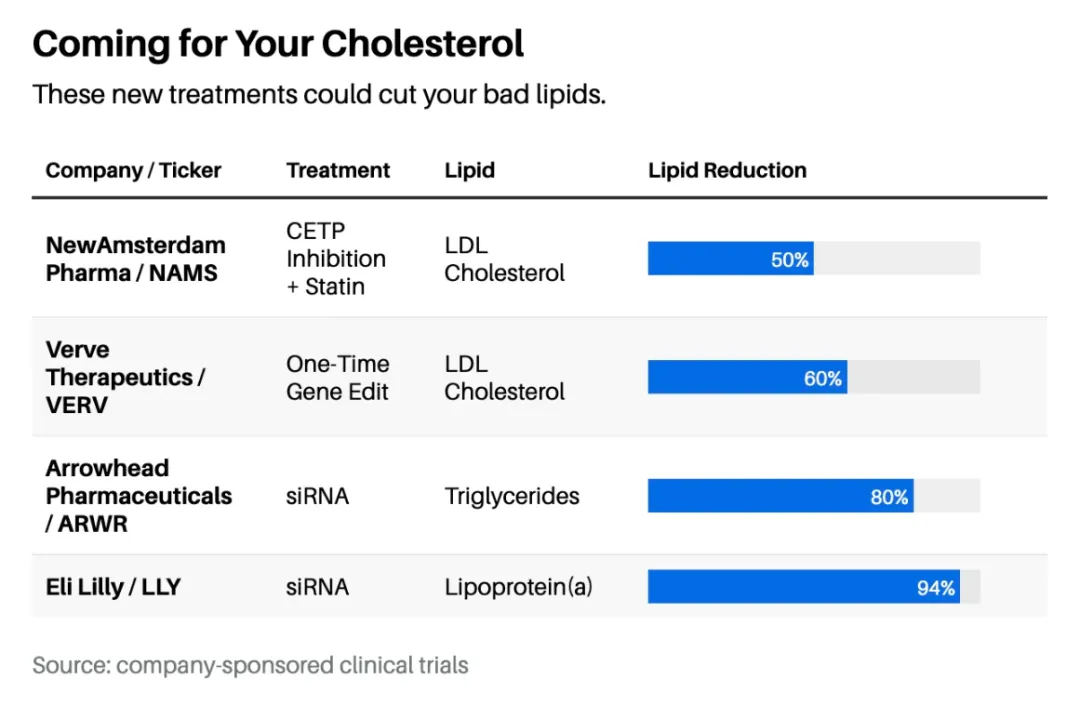 Coming for Your Cholesterol

These new treatments could cut your bad lipids.

| Company / Ticker | Treatment | Lipid | Lipid Reduction |
|---|---|---|---|
| NewAmsterdam Pharma / NAMS | CETP Inhibition + Statin | LDL Cholesterol | 50% |
| Verve Therapeutics / VERV | One-Time Gene Edit | LDL Cholesterol | 60% |
| Arrowhead Pharmaceuticals / ARWR | siRNA | Triglycerides | 80% |
| Eli Lilly / LLY | siRNA | Lipoprotein(a) | 94% |

Source: company-sponsored clinical trials